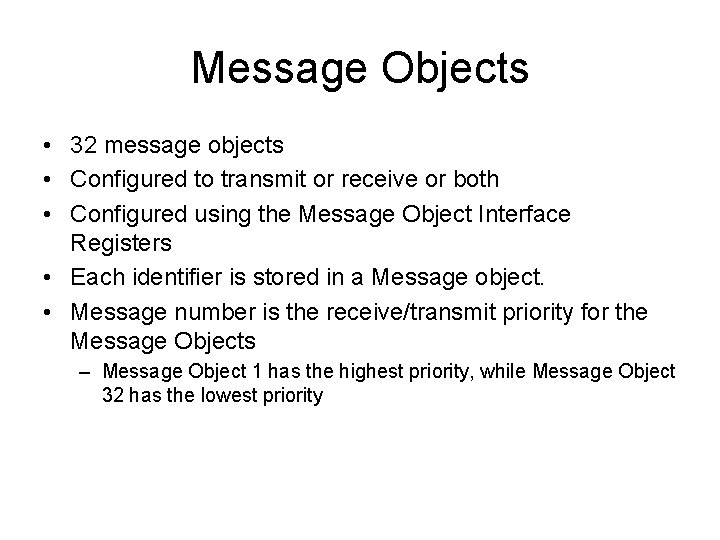 Message Objects

• 32 message objects
• Configured to transmit or receive or both
• Configured using the Message Object Interface Registers
• Each identifier is stored in a Message object.
• Message number is the receive/transmit priority for the Message Objects
– Message Object 1 has the highest priority, while Message Object 32 has the lowest priority